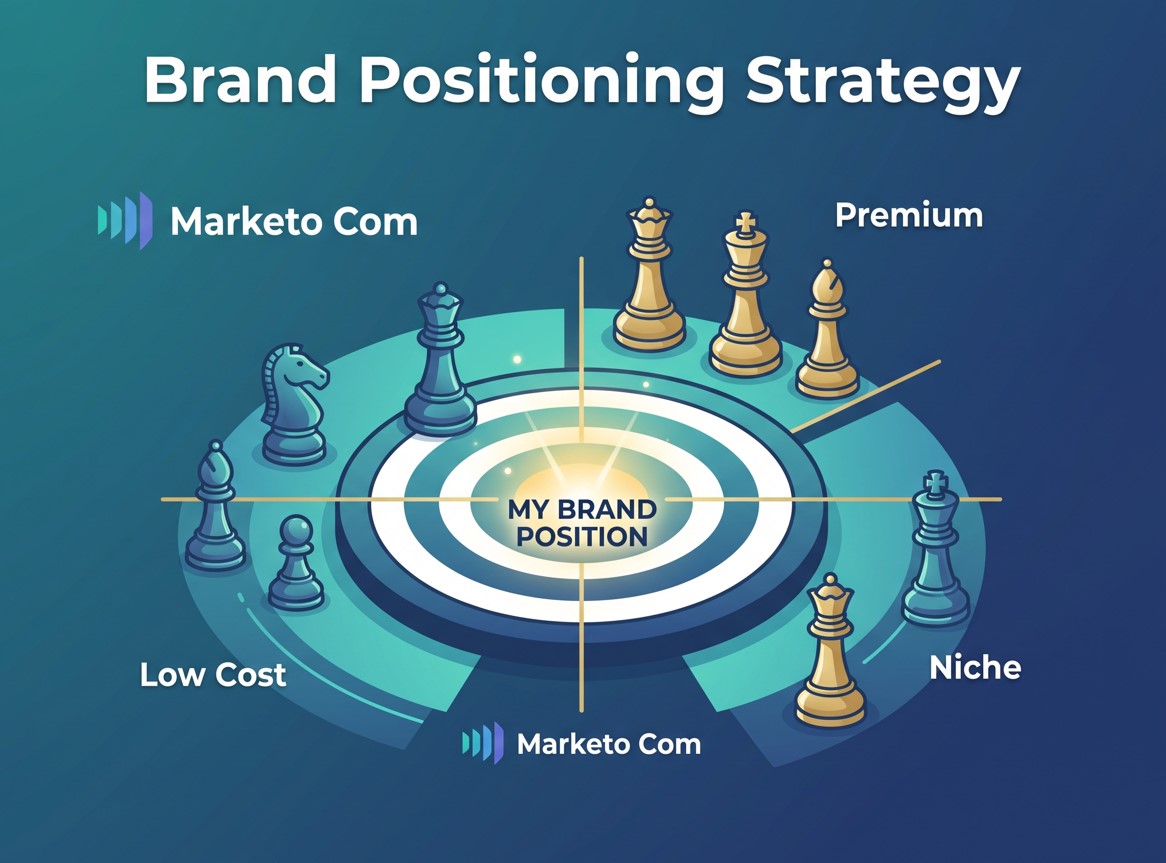 Brand Positioning Strategy

Marketo Com

Premium

MY BRAND POSITION

Low Cost

Niche

Marketo Com